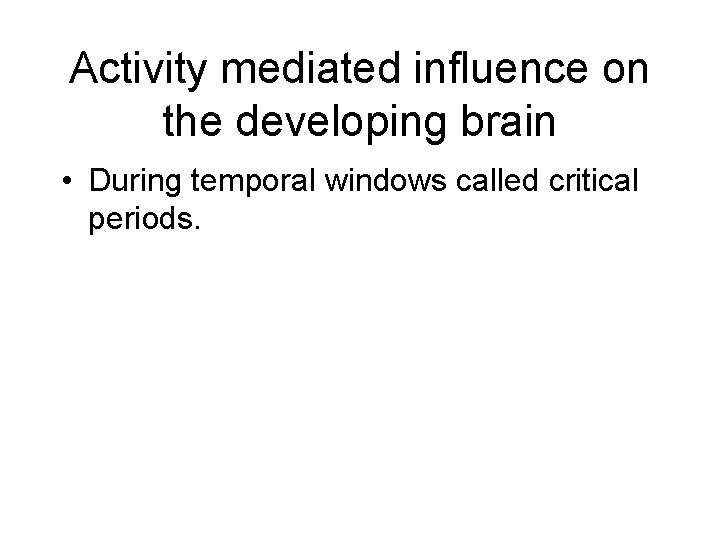 Activity mediated influence on the developing brain

• During temporal windows called critical periods.